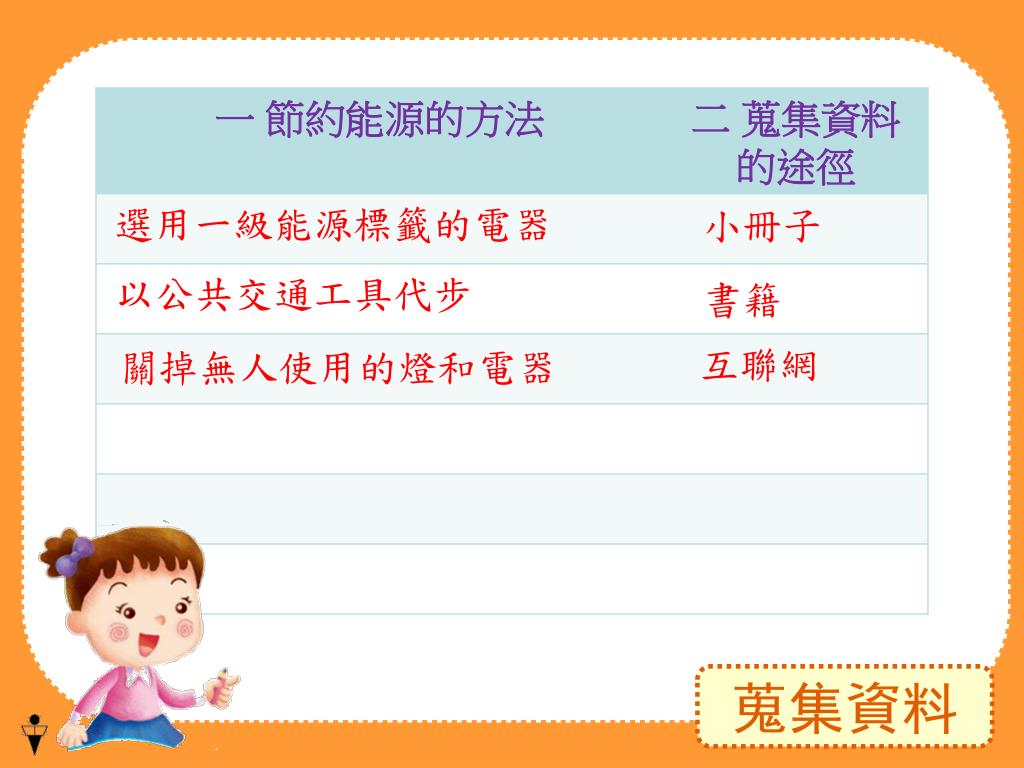 | 一 節約能源的方法 | 二 蒐集資料的途徑 |
|---|---|
| 選用一級能源標籤的電器 | 小冊子 |
| 以公共交通工具代步 | 書籍 |
| 關掉無人使用的燈和電器 | 互聯網 |
| | |
| | |
| | |

蒐集資料